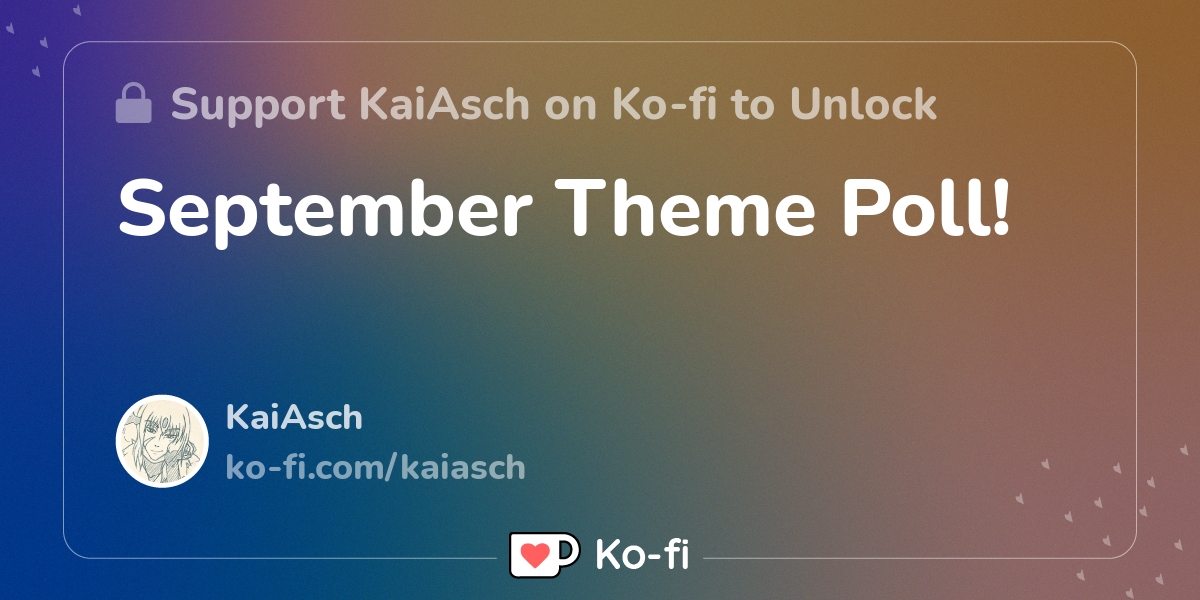 Support KaiAsch on Ko-fi to Unlock

September Theme Poll!

KaiAsch
ko-fi.com/kaiasch

Ko-fi